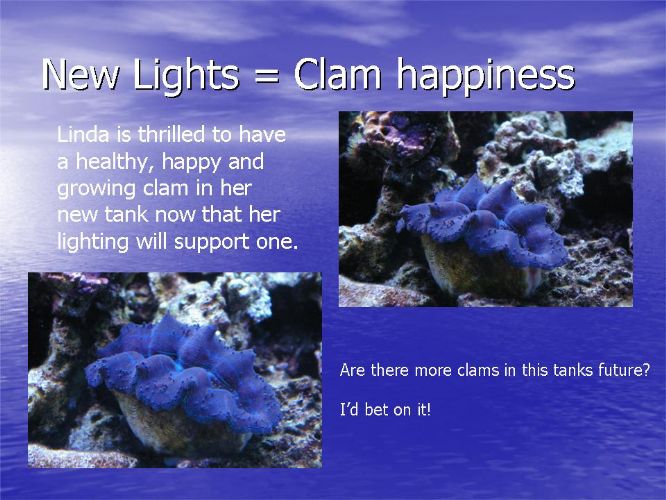 New Lights = Clam happiness

Linda is thrilled to have a healthy, happy and growing clam in her new tank now that her lighting will support one.

Are there more clams in this tanks future?

I'd bet on it!